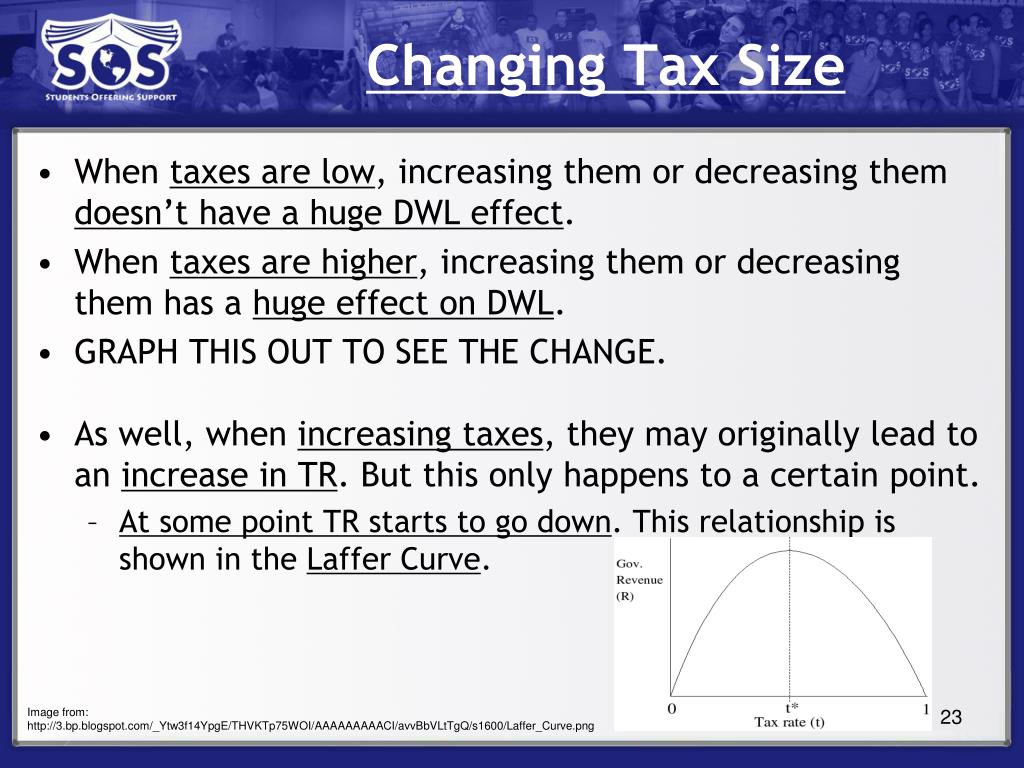 SOS
STUDENTS OFFERING SUPPORT

Changing Tax Size

• When taxes are low, increasing them or decreasing them doesn't have a huge DWL effect.
• When taxes are higher, increasing them or decreasing them has a huge effect on DWL.
• GRAPH THIS OUT TO SEE THE CHANGE.

• As well, when increasing taxes, they may originally lead to an increase in TR. But this only happens to a certain point.
– At some point TR starts to go down. This relationship is shown in the Laffer Curve.

Gov. Revenue (R)
0
t*
1
Tax rate (t)

Image from: http://3.bp.blogspot.com/_Ytw3f14YpgE/THVKTp75WOI/AAAAAAAAACI/avvBbVLtTgQ/s1600/Laffer_Curve.png

23